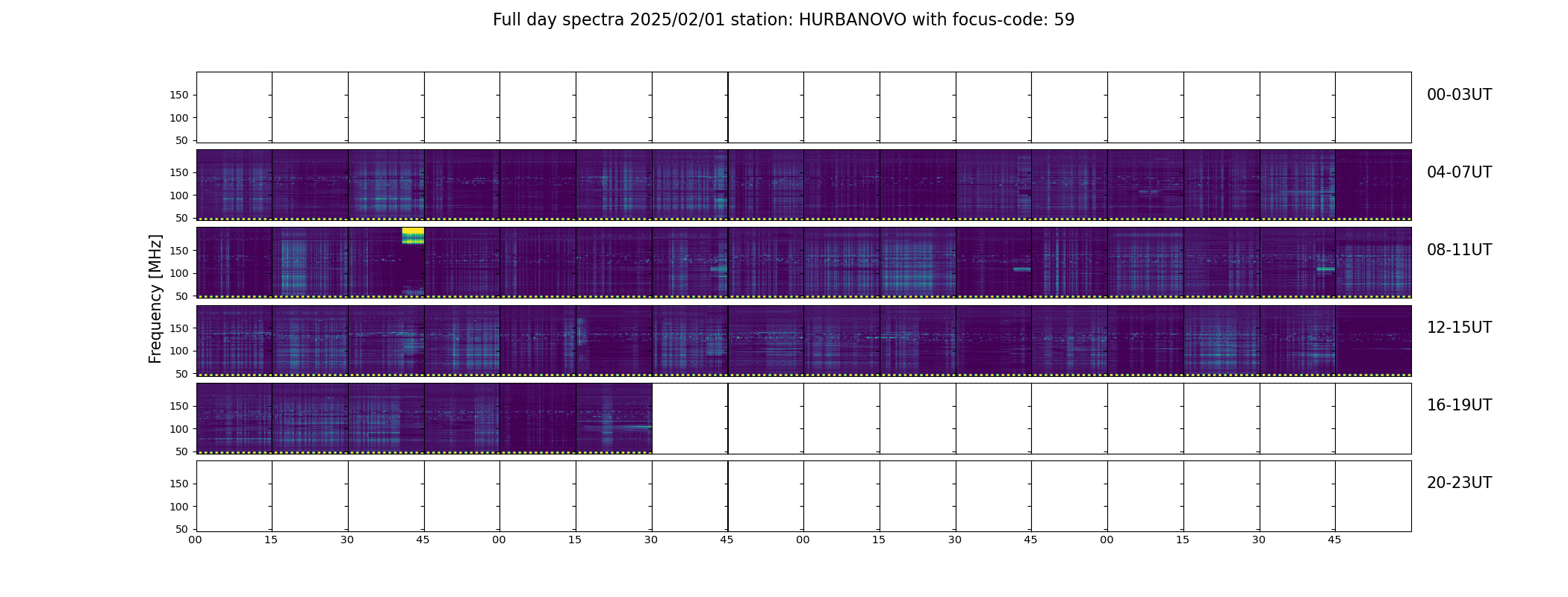 Full day spectra 2025/02/01 station: HURBANOVO with focus-code: 59

Frequency [MHz]

150
100
50

00-03UT

150
100
50

04-07UT

150
100
50

08-11UT

150
100
50

12-15UT

150
100
50

16-19UT

150
100
50

20-23UT

00 15 30 45 00 15 30 45 00 15 30 45 00 15 30 45